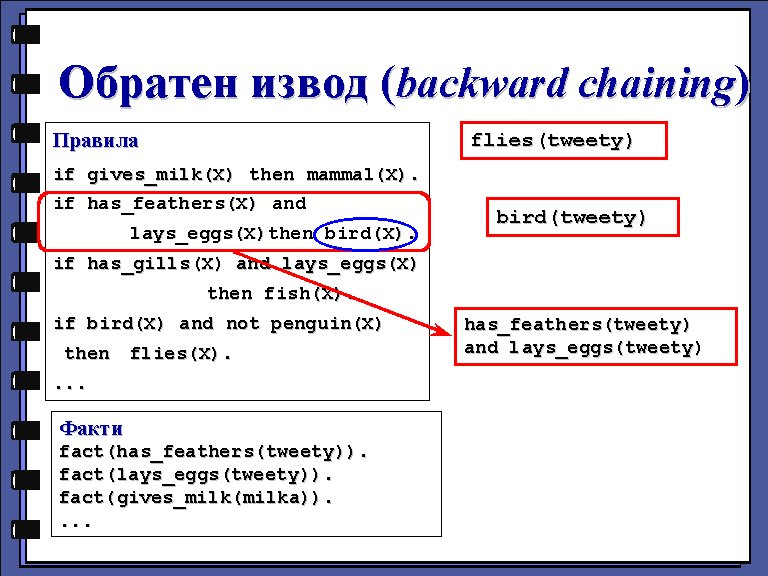 Обратен извод (backward chaining)

Правила
if gives_milk(X) then mammal(X).
if has_feathers(X) and
lays_eggs(X)then bird(X).
if has_gills(X) and lays_eggs(X)
then fish(X).
if bird(X) and not penguin(X)
then flies(X).
...

Факти
fact(has_feathers(tweety)).
fact(lays_eggs(tweety)).
fact(gives_milk(milka)).
...

flies(tweety)

bird(tweety)

has_feathers(tweety)
and lays_eggs(tweety)